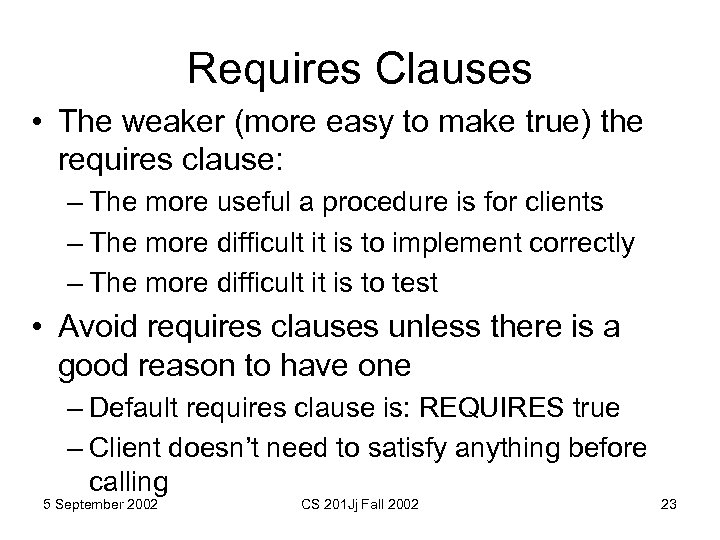 Requires Clauses

• The weaker (more easy to make true) the requires clause:

– The more useful a procedure is for clients

– The more difficult it is to implement correctly

– The more difficult it is to test

• Avoid requires clauses unless there is a good reason to have one

– Default requires clause is: REQUIRES true

– Client doesn't need to satisfy anything before calling

5 September 2002

CS 201Jj Fall 2002

23